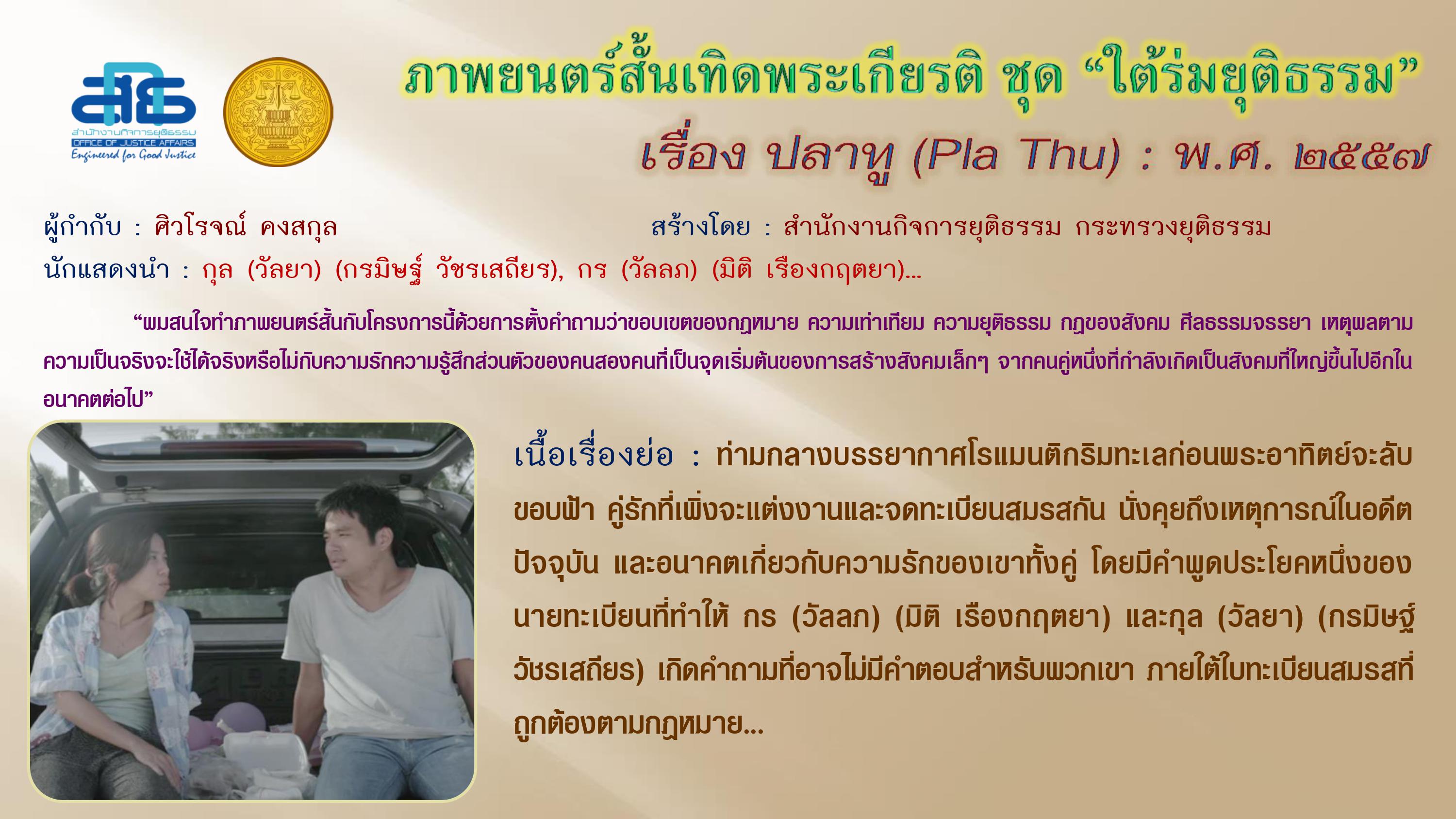 สำนักงานกิจการยุติธรรม
OFFICE OF JUSTICE AFFAIRS
Engineered for Good Justice

ภาพยนตร์สั้นเทิดพระเกียรติ ชุด “ใต้ร่มยุติธรรม”
เรื่อง ปลาทู (Pla Thu) : พ.ศ. ๒๕๕๗

ผู้กำกับ : ศิวโรจณ์ คงสกุล
สร้างโดย : สำนักงานกิจการยุติธรรม กระทรวงยุติธรรม
นักแสดงนำ : กุล (วัลยา) (กรมิษฐ์ วัชรเสถียร), กร (วัลลภ) (มิติ เรืองกฤตยา)...

“ผมสนใจทำภาพยนตร์สั้นกับโครงการนี้ด้วยการตั้งคำถามว่าขอบเขตของกฎหมาย ความเท่าเทียม ความยุติธรรม กฎของสังคม ศีลธรรมจรรยา เหตุผลตามความเป็นจริงจะใช้ได้จริงหรือไม่กับความรักความรู้สึกส่วนตัวของคนสองคนที่เป็นจุดเริ่มต้นของการสร้างสังคมเล็กๆ จากคนคู่หนึ่งที่กำลังเกิดเป็นสังคมที่ใหญ่ขึ้นไปอีกในอนาคตต่อไป”

เนื้อเรื่องย่อ : ท่ามกลางบรรยากาศโรแมนติกริมทะเลก่อนพระอาทิตย์จะลับขอบฟ้า คู่รักที่เพิ่งจะแต่งงานและจดทะเบียนสมรสกัน นั่งคุยถึงเหตุการณ์ในอดีต ปัจจุบัน และอนาคตเกี่ยวกับความรักของเขาทั้งคู่ โดยมีคำพูดประโยคหนึ่งของนายทะเบียนที่ทำให้ กร (วัลลภ) (มิติ เรืองกฤตยา) และกุล (วัลยา) (กรมิษฐ์ วัชรเสถียร) เกิดคำถามที่อาจไม่มีคำตอบสำหรับพวกเขา ภายใต้ใบทะเบียนสมรสที่ถูกต้องตามกฎหมาย...